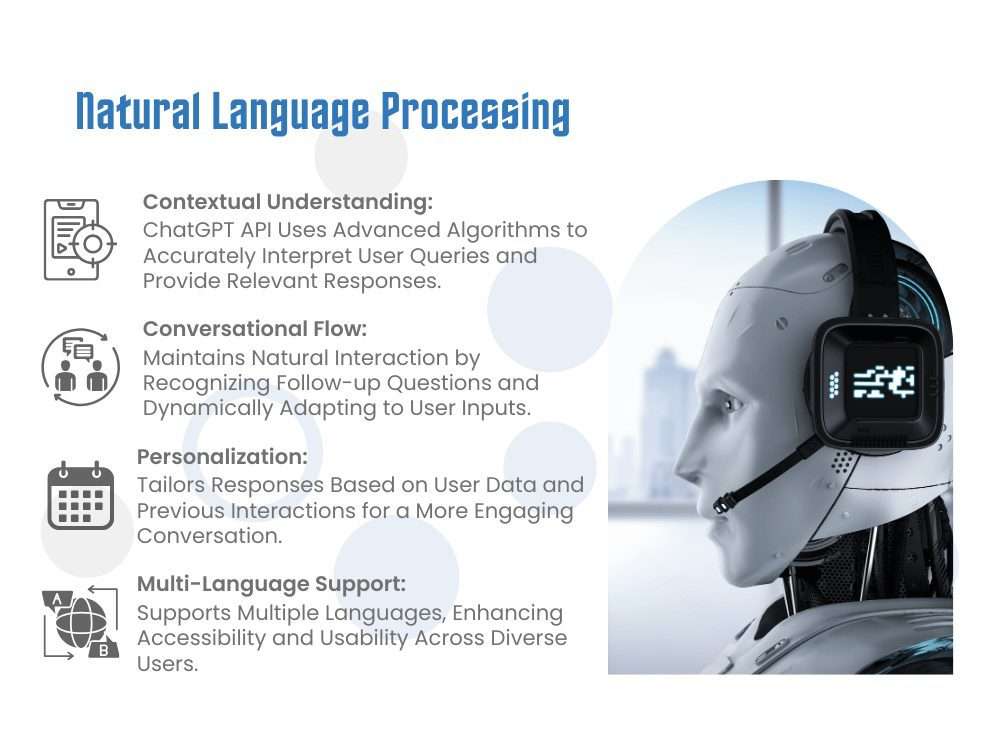 Natural Language Processing

Contextual Understanding:
ChatGPT API Uses Advanced Algorithms to Accurately Interpret User Queries and Provide Relevant Responses.

Conversational Flow:
Maintains Natural Interaction by Recognizing Follow-up Questions and Dynamically Adapting to User Inputs.

Personalization:
Tailors Responses Based on User Data and Previous Interactions for a More Engaging Conversation.

Multi-Language Support:
Supports Multiple Languages, Enhancing Accessibility and Usability Across Diverse Users.

A
B